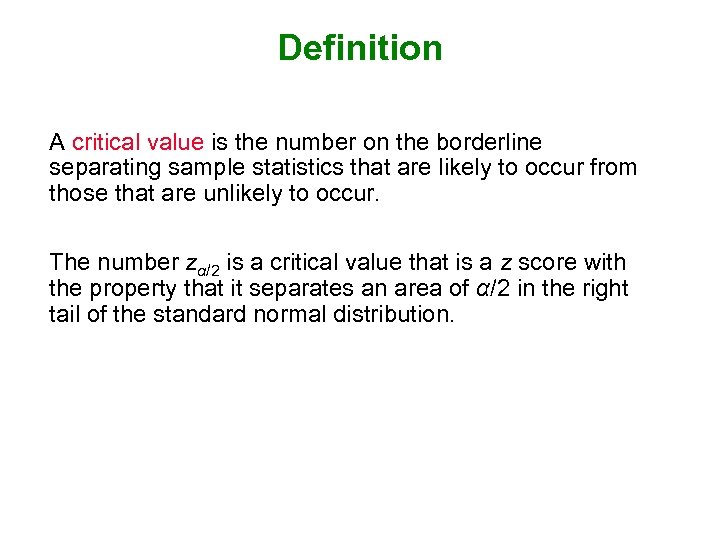 Definition

A critical value is the number on the borderline separating sample statistics that are likely to occur from those that are unlikely to occur.

The number $z_{\alpha/2}$ is a critical value that is a $z$ score with the property that it separates an area of $\alpha/2$ in the right tail of the standard normal distribution.